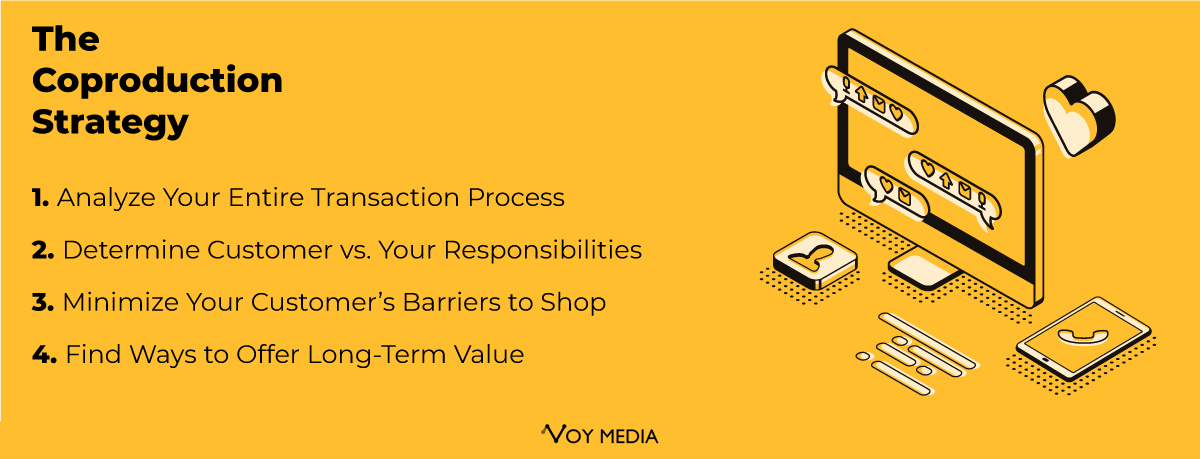 The Coproduction Strategy

1. Analyze Your Entire Transaction Process

2. Determine Customer vs. Your Responsibilities

3. Minimize Your Customer's Barriers to Shop

4. Find Ways to Offer Long-Term Value

VOY MEDIA